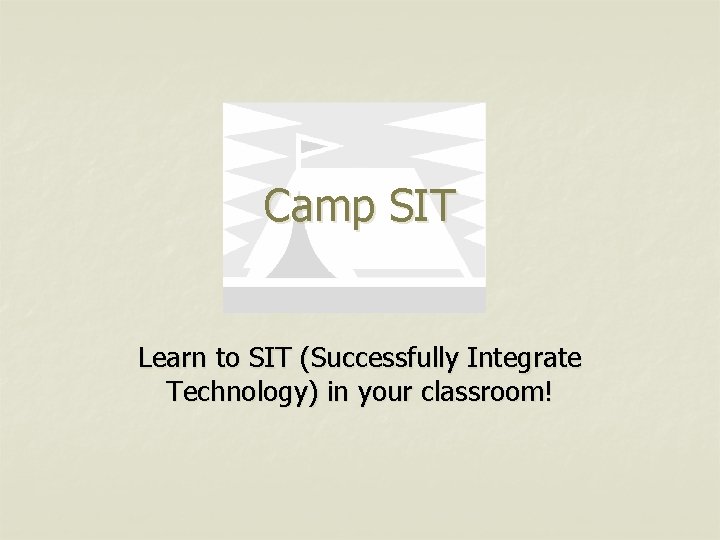 Camp SIT

Learn to SIT (Successfully Integrate Technology) in your classroom!